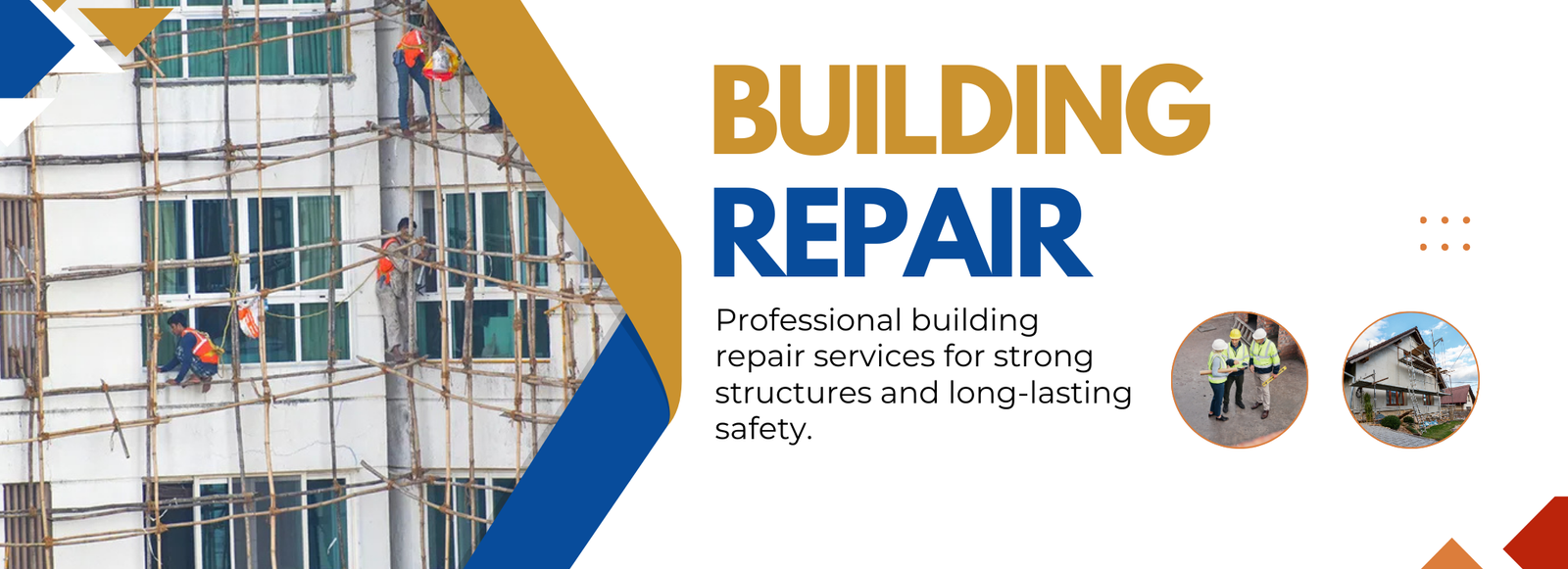 BUILDING
REPAIR

Professional building repair services for strong structures and long-lasting safety.